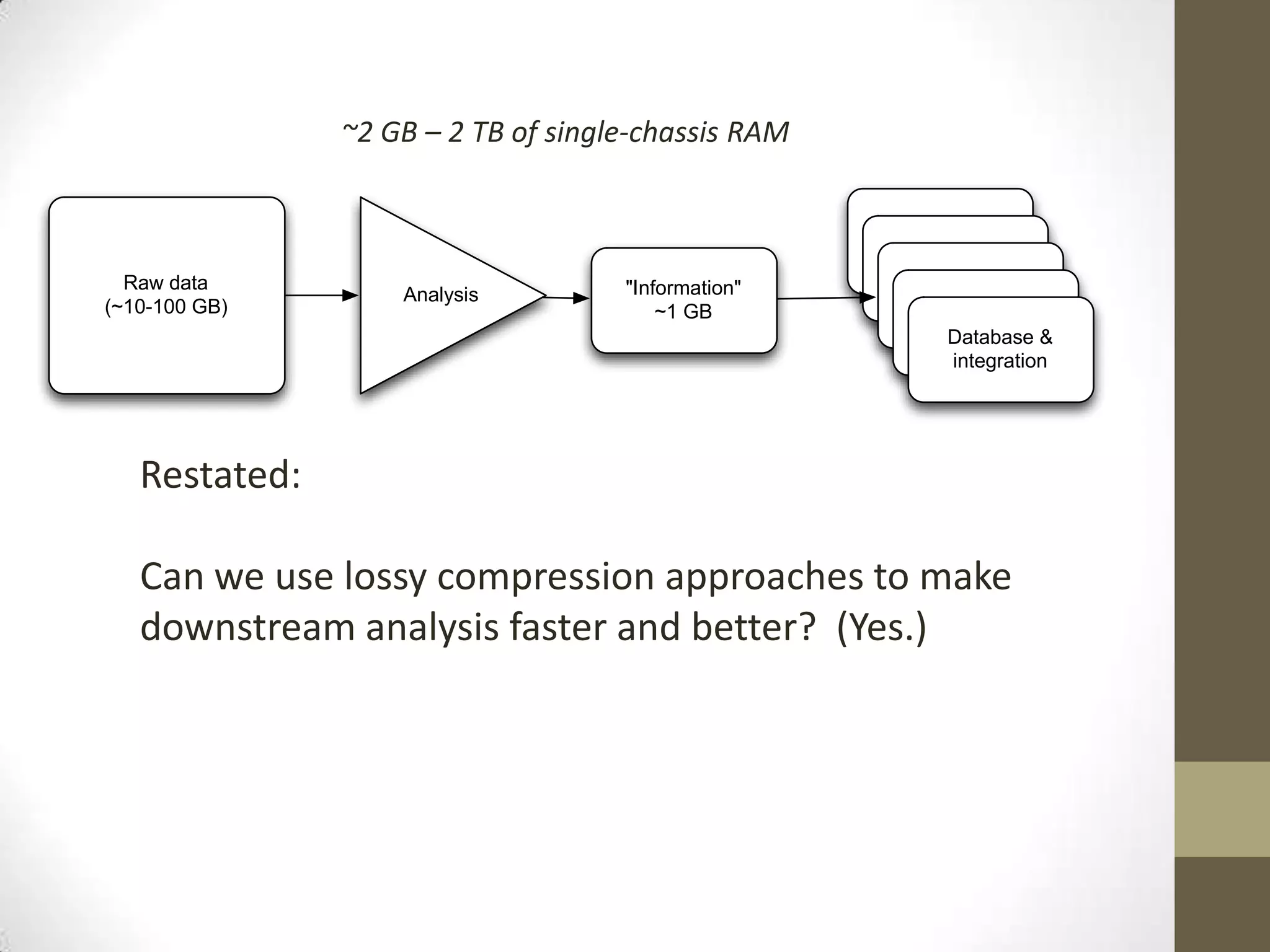 ~2 GB – 2 TB of single-chassis RAM

Raw data (~10-100 GB)

Analysis

"Information" ~1 GB

Database & integration

Restated:

Can we use lossy compression approaches to make downstream analysis faster and better?  (Yes.)